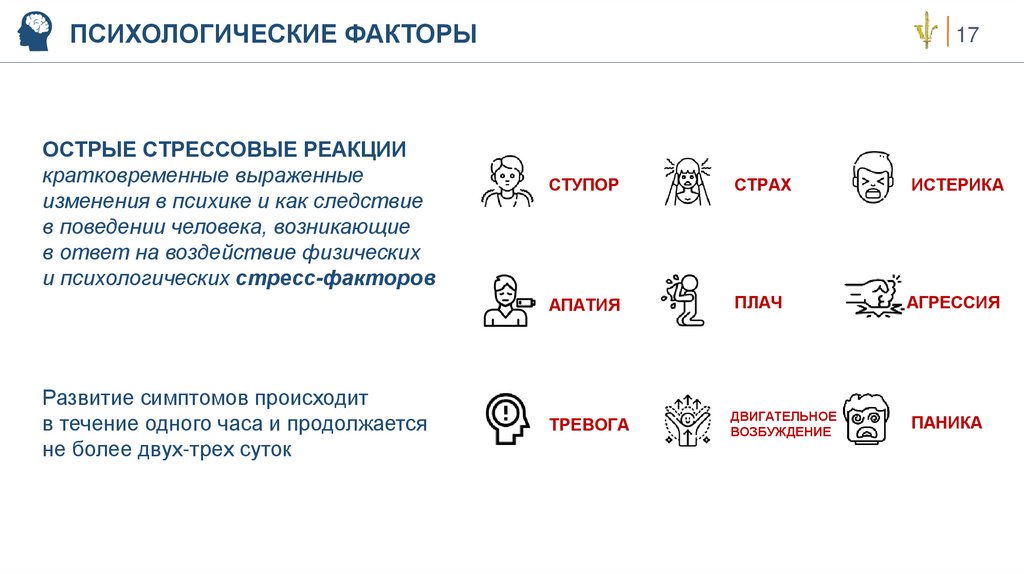 ПСИХОЛОГИЧЕСКИЕ ФАКТОРЫ

17

ОСТРЫЕ СТРЕССОВЫЕ РЕАКЦИИ
кратковременные выраженные изменения в психике и как следствие в поведении человека, возникающие в ответ на воздействие физических и психологических стресс-факторов

Развитие симптомов происходит в течение одного часа и продолжается не более двух-трех суток

СТУПОР

СТРАХ

ИСТЕРИКА

АПАТИЯ

ПЛАЧ

АГРЕССИЯ

ТРЕВОГА

ДВИГАТЕЛЬНОЕ ВОЗБУЖДЕНИЕ

ПАНИКА